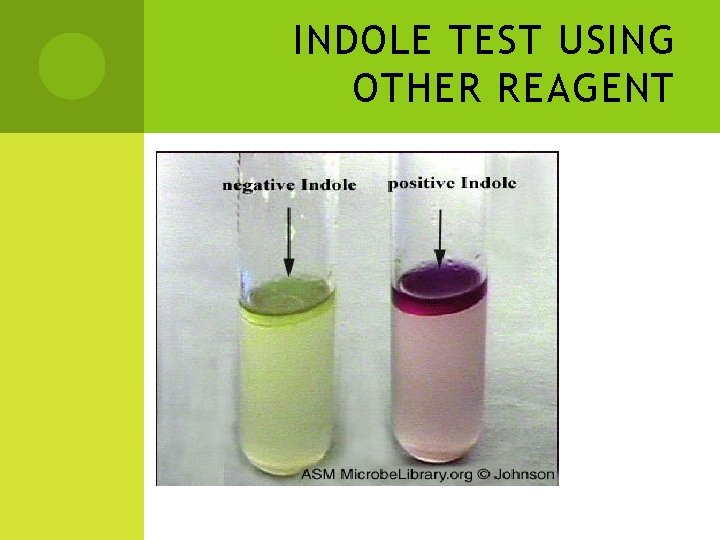 INDOLE TEST USING OTHER REAGENT

negative Indole

positive Indole

ASM MicrobeLibrary.org © Johnson